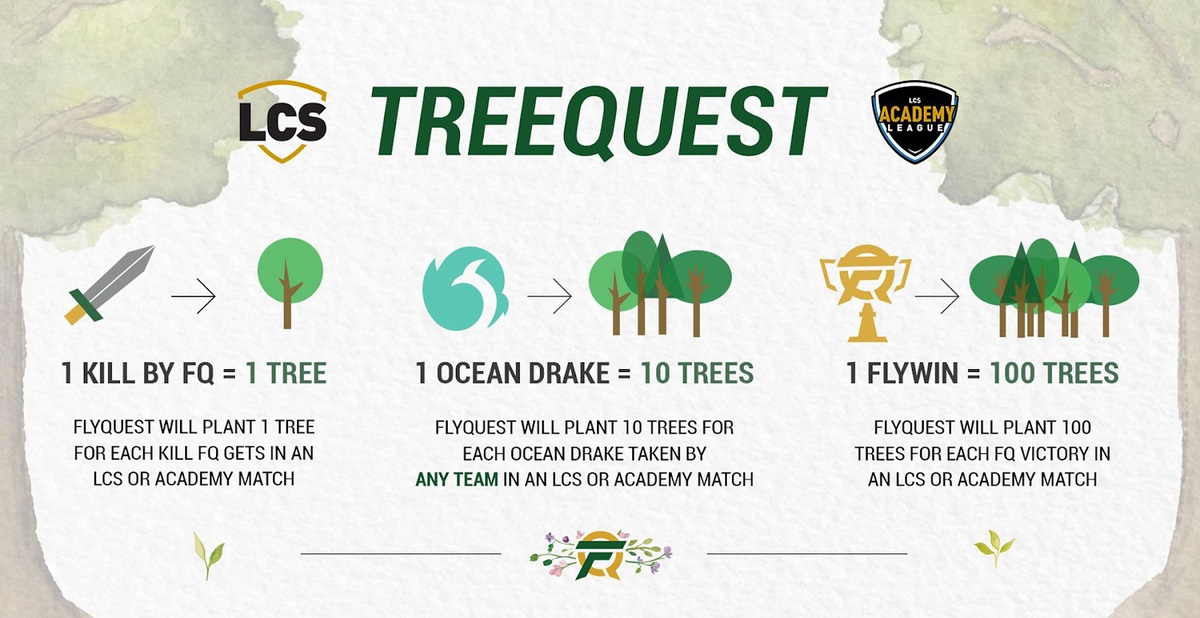 LCS

TREEQUEST

LCS ACADEMY LEAGUE

1 KILL BY FQ = 1 TREE

FLYQUEST WILL PLANT 1 TREE FOR EACH KILL FQ GETS IN AN LCS OR ACADEMY MATCH

1 OCEAN DRAKE = 10 TREES

FLYQUEST WILL PLANT 10 TREES FOR EACH OCEAN DRAKE TAKEN BY ANY TEAM IN AN LCS OR ACADEMY MATCH

1 FLYWIN = 100 TREES

FLYQUEST WILL PLANT 100 TREES FOR EACH FQ VICTORY IN AN LCS OR ACADEMY MATCH